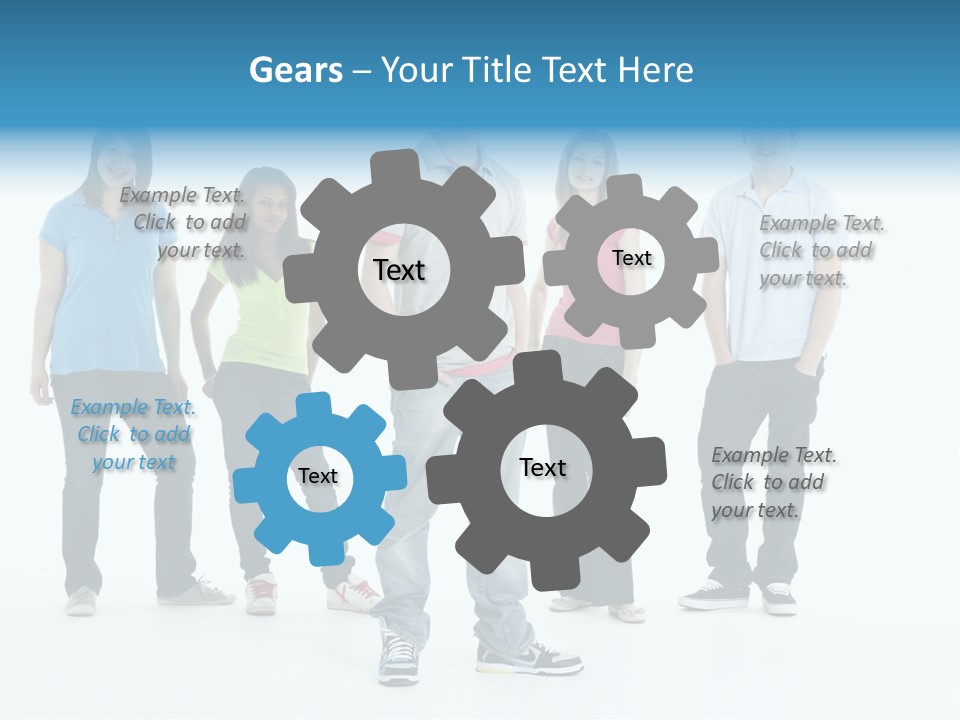 Gears – Your Title Text Here

Example Text. Click to add your text.

Text

Text

Example Text. Click to add your text.

Example Text. Click to add your text

Text

Text

Example Text. Click to add your text.